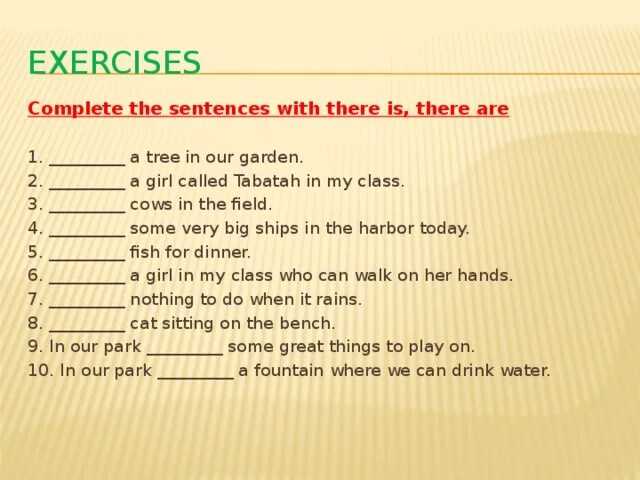 EXERCISES

Complete the sentences with there is, there are

1. _________ a tree in our garden.
2. _________ a girl called Tabatah in my class.
3. _________ cows in the field.
4. _________ some very big ships in the harbor today.
5. _________ fish for dinner.
6. _________ a girl in my class who can walk on her hands.
7. _________ nothing to do when it rains.
8. _________ cat sitting on the bench.
9. In our park _________ some great things to play on.
10. In our park _________ a fountain where we can drink water.